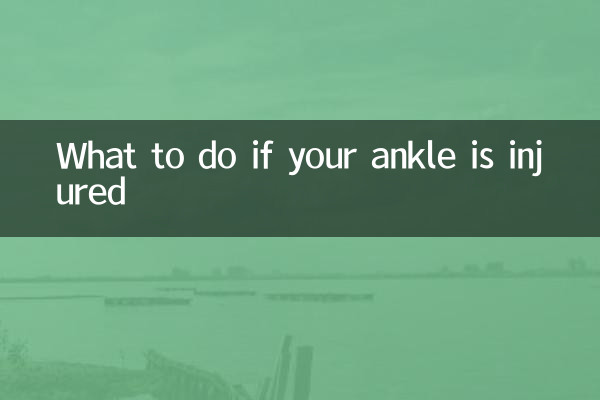 What to do if your ankle is injured